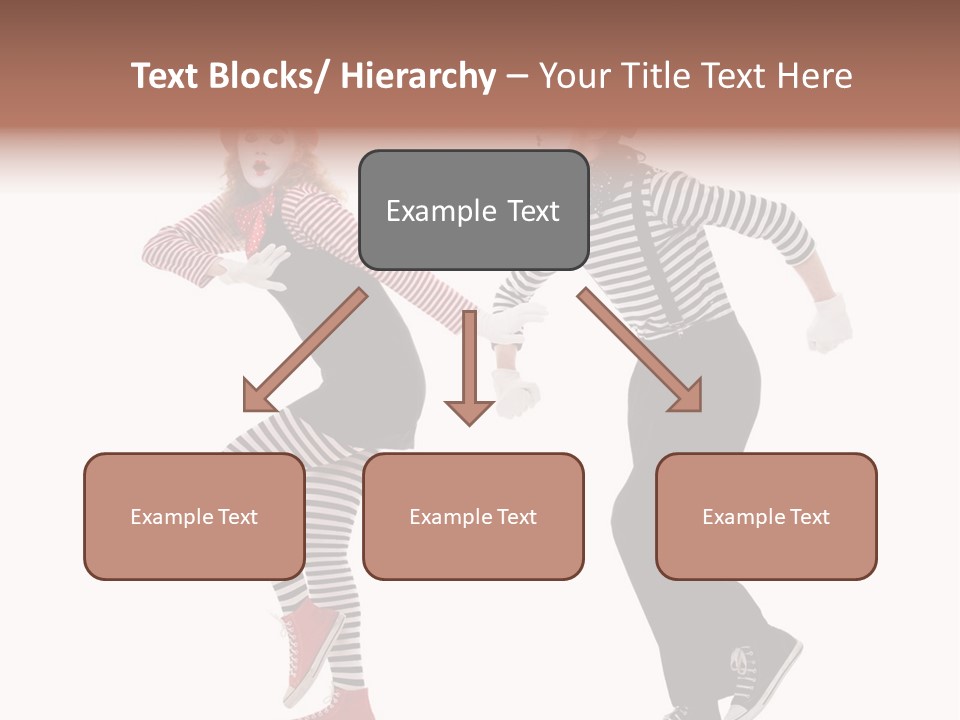 Text Blocks/ Hierarchy – Your Title Text Here

Example Text

Example Text

Example Text

Example Text